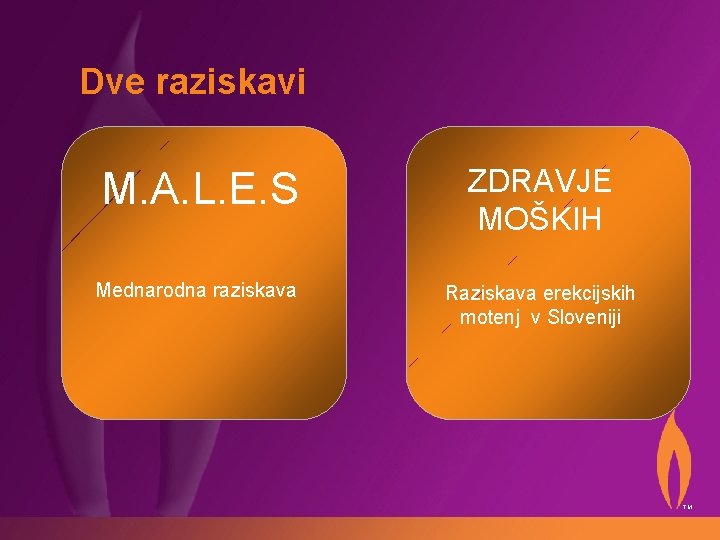 Dve raziskavi

M.A.L.E.S

Mednarodna raziskava

ZDRAVJE MOŠKIH

Raziskava erekcijskih motenj v Sloveniji

TM